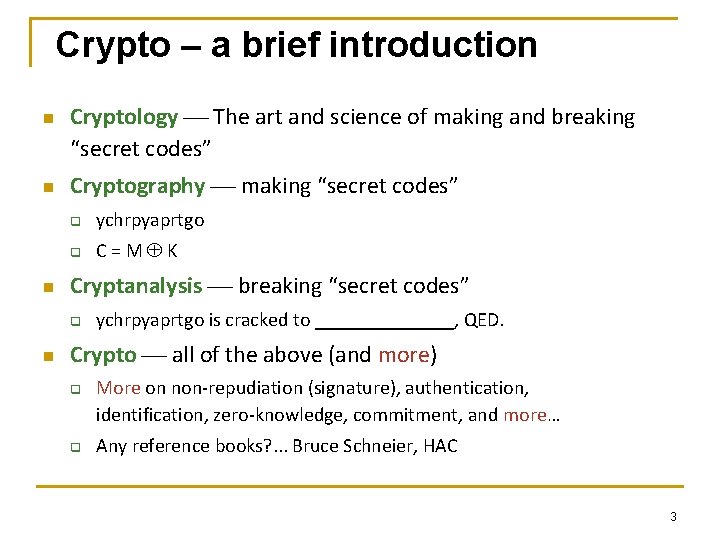 Crypto – a brief introduction

Cryptology — The art and science of making and breaking "secret codes"

Cryptography — making "secret codes"

ychrpyaprtgo

$C = M \oplus K$

Cryptanalysis — breaking "secret codes"

ychrpyaprtgo is cracked to ______________, QED.

Crypto — all of the above (and more)

More on non-repudiation (signature), authentication, identification, zero-knowledge, commitment, and more…

Any reference books?... Bruce Schneier, HAC

3